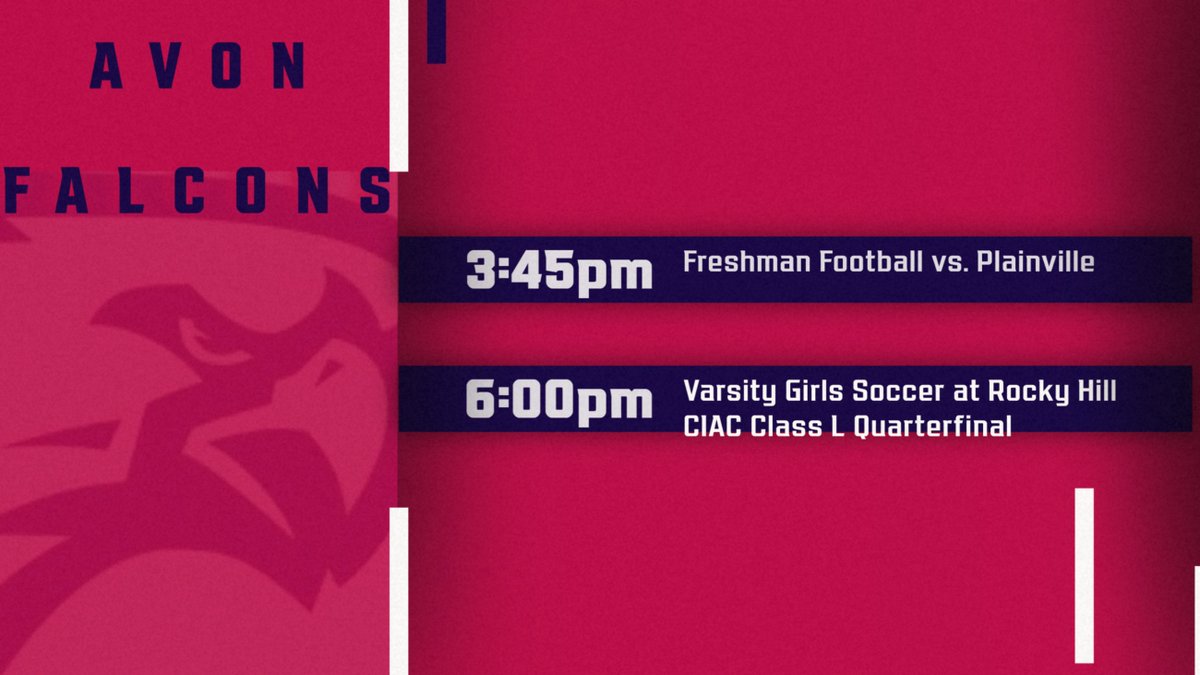 AVON
FALCONS

3:45pm Freshman Football vs. Plainville

6:00pm Varsity Girls Soccer at Rocky Hill
CIAC Class L Quarterfinal